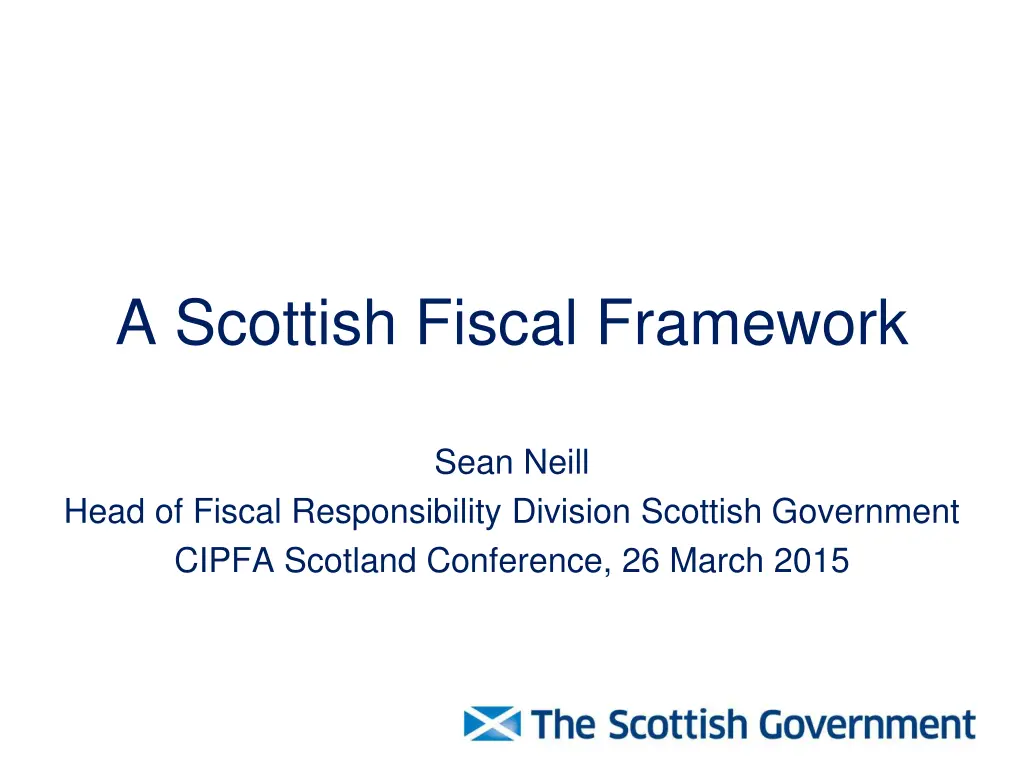 A Scottish Fiscal Framework

Sean Neill
Head of Fiscal Responsibility Division Scottish Government
CIPFA Scotland Conference, 26 March 2015

The Scottish Government